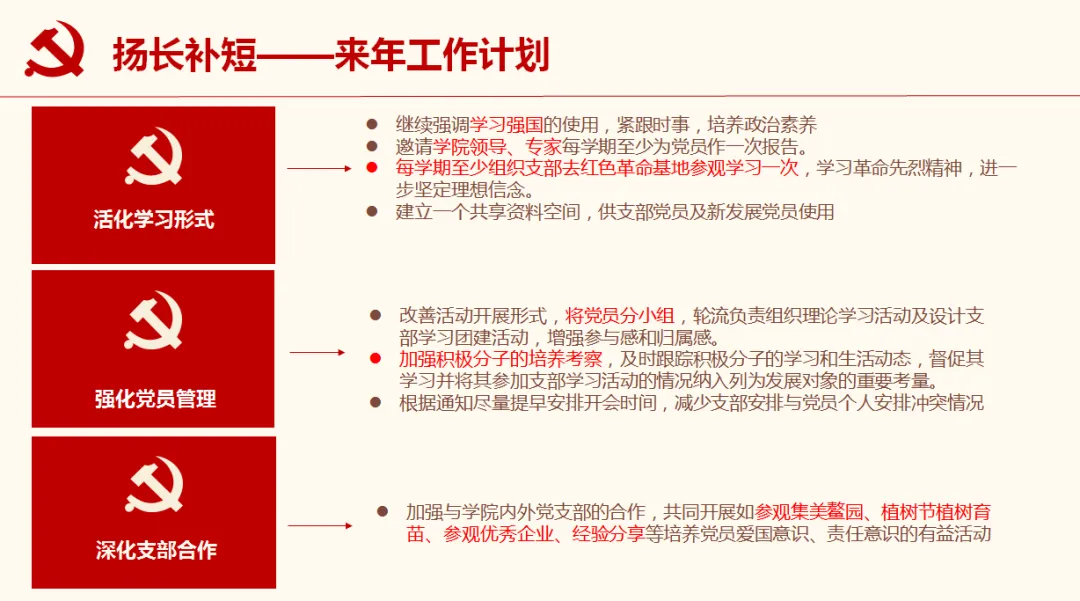 扬长补短——来年工作计划

活化学习形式

- 继续强调学习强国的使用，紧跟时事，培养政治素养
- 邀请学院领导、专家每学期至少为党员作一次报告。
- 每学期至少组织支部去红色革命基地参观学习一次，学习革命先烈精神，进一步坚定理想信念。
- 建立一个共享资料空间，供支部党员及新发展党员使用

强化党员管理

- 改善活动开展形式，将党员分小组，轮流负责组织理论学习活动及设计支部学习团建活动，增强参与感和归属感。
- 加强积极分子的培养考察，及时跟踪积极分子的学习和生活动态，督促其学习并将其参加支部学习活动的情况纳入列为发展对象的重要考量。
- 根据通知尽量提早安排开会时间，减少支部安排与党员个人安排冲突情况

深化支部合作

- 加强与学院内外党支部的合作，共同开展如参观集美鳌园、植树节植树育苗、参观优秀企业、经验分享等培养党员爱国意识、责任意识的有益活动